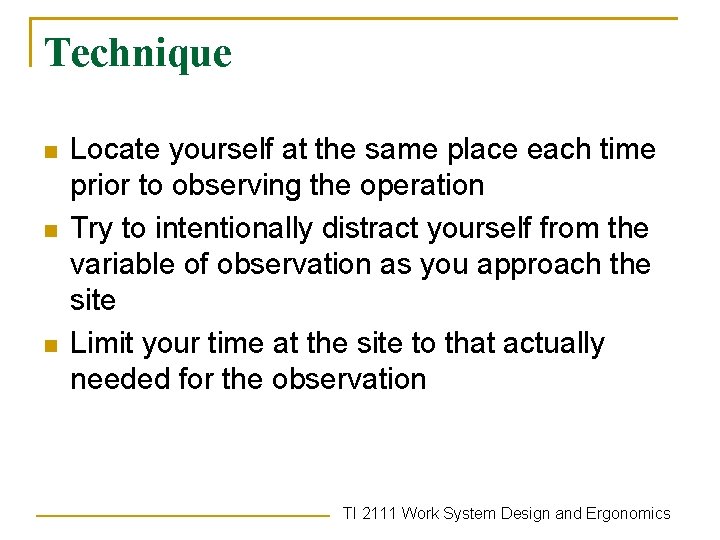 Technique

- Locate yourself at the same place each time prior to observing the operation
- Try to intentionally distract yourself from the variable of observation as you approach the site
- Limit your time at the site to that actually needed for the observation

TI 2111 Work System Design and Ergonomics